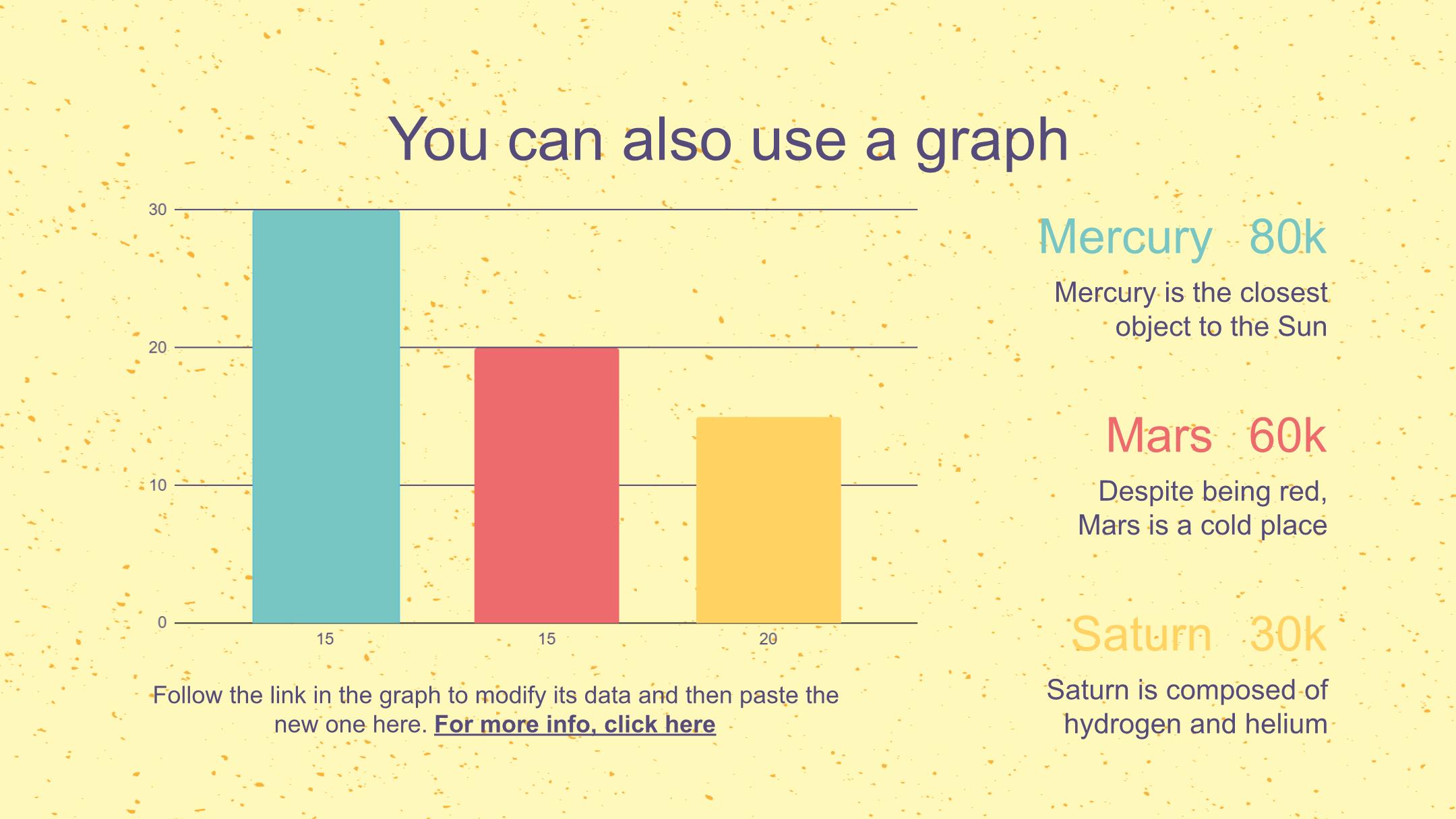 You can also use a graph

30
20
10
0
15
15
20

Follow the link in the graph to modify its data and then paste the new one here. For more info, click here

Mercury 80k

Mercury is the closest object to the Sun

Mars 60k

Despite being red, Mars is a cold place

Saturn 30k

Saturn is composed of hydrogen and helium